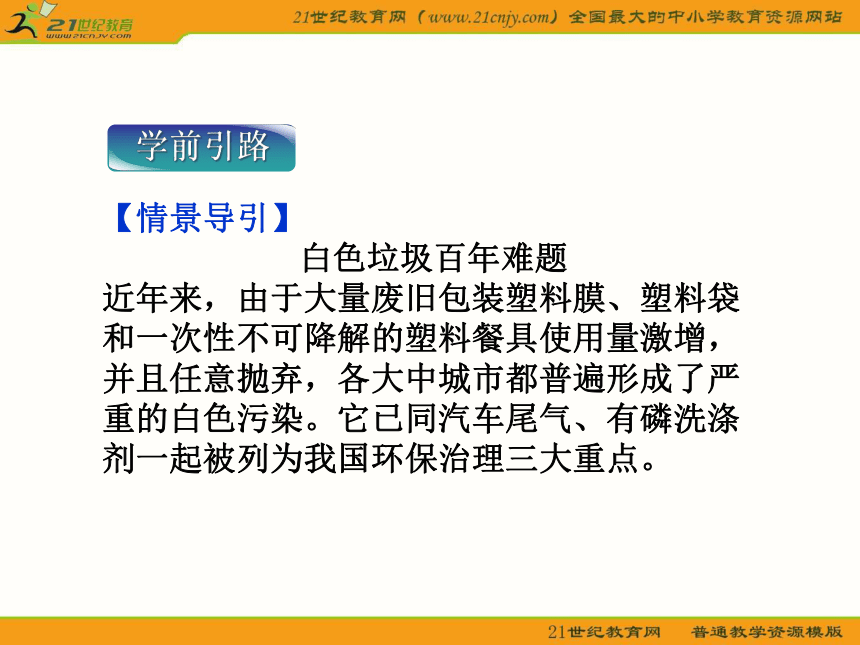 21世纪教育
www.21cnjy.com

21世纪教育网（www.21cnjy.com）全国最大的中小学教育资源网站

学前引路

【情景导引】

白色垃圾百年难题

近年来，由于大量废旧包装塑料膜、塑料袋和一次性不可降解的塑料餐具使用量激增，并且任意抛弃，各大中城市都普遍形成了严重的白色污染。它已同汽车尾气、有磷洗涤剂一起被列为我国环保治理三大重点。

21世纪教育网　普通教学资源模版